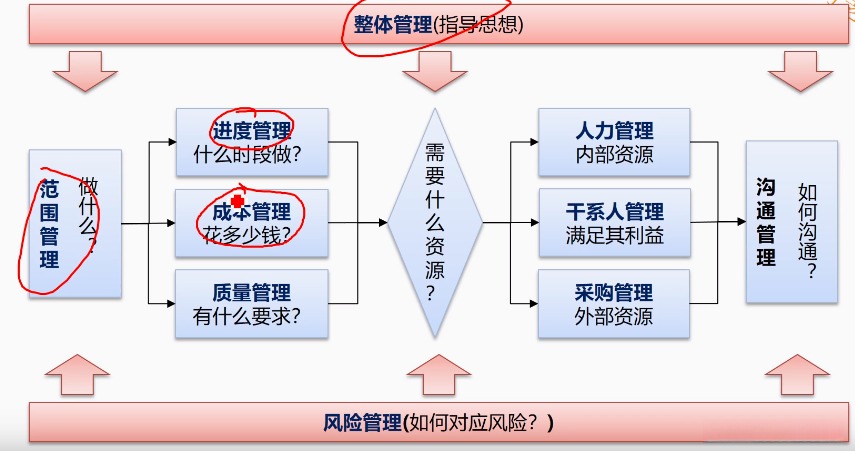 整体管理(指导思想)

范围管理

做什么？

进度管理
什么时段做？

成本管理
花多少钱？

质量管理
有什么要求？

需要什么资源？

人力管理
内部资源

干系人管理
满足其利益

采购管理
外部资源

沟通管理

如何沟通？

风险管理(如何对应风险？)